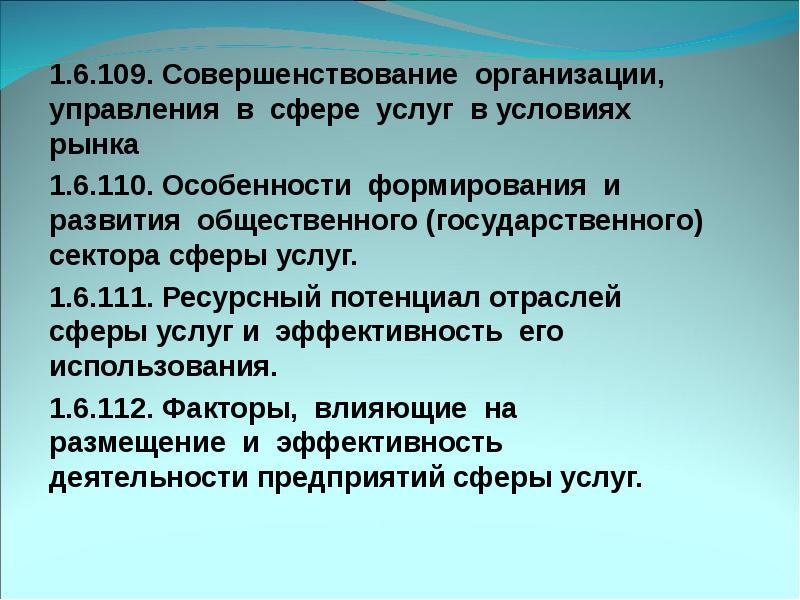 1.6.109. Совершенствование организации, управления в сфере услуг в условиях рынка

1.6.110. Особенности формирования и развития общественного (государственного) сектора сферы услуг.

1.6.111. Ресурсный потенциал отраслей сферы услуг и эффективность его использования.

1.6.112. Факторы, влияющие на размещение и эффективность деятельности предприятий сферы услуг.